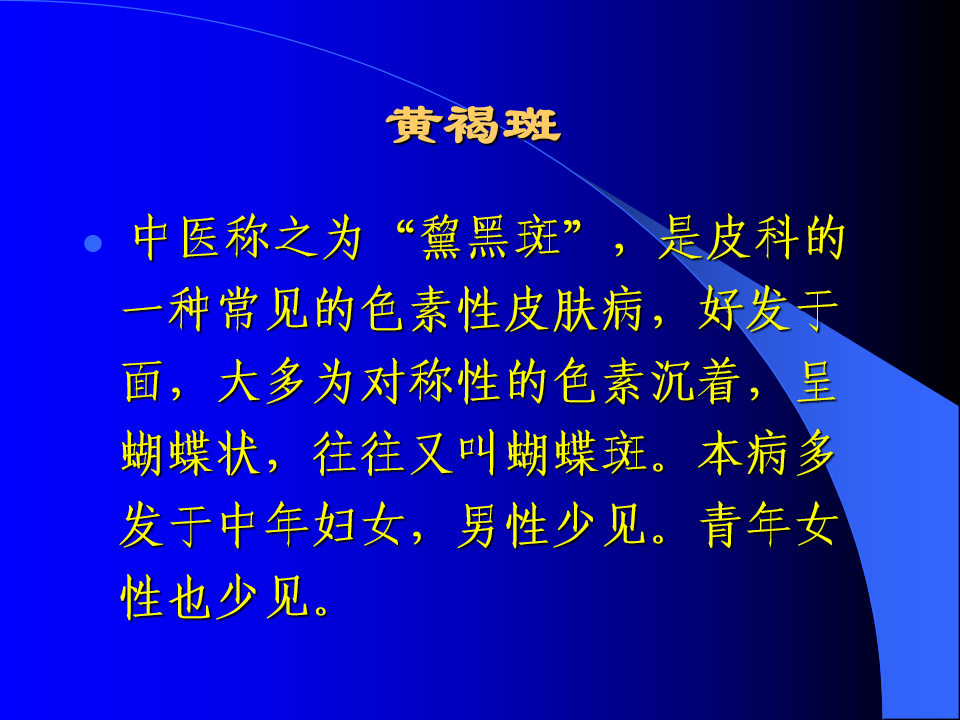 黄褐斑

中医称之为“黧黑斑”，是皮科的一种常见的色素性皮肤病，好发于面，大多为对称性的色素沉着，呈蝴蝶状，往往又叫蝴蝶斑。本病多发于中年妇女，男性少见。青年女性也少见。